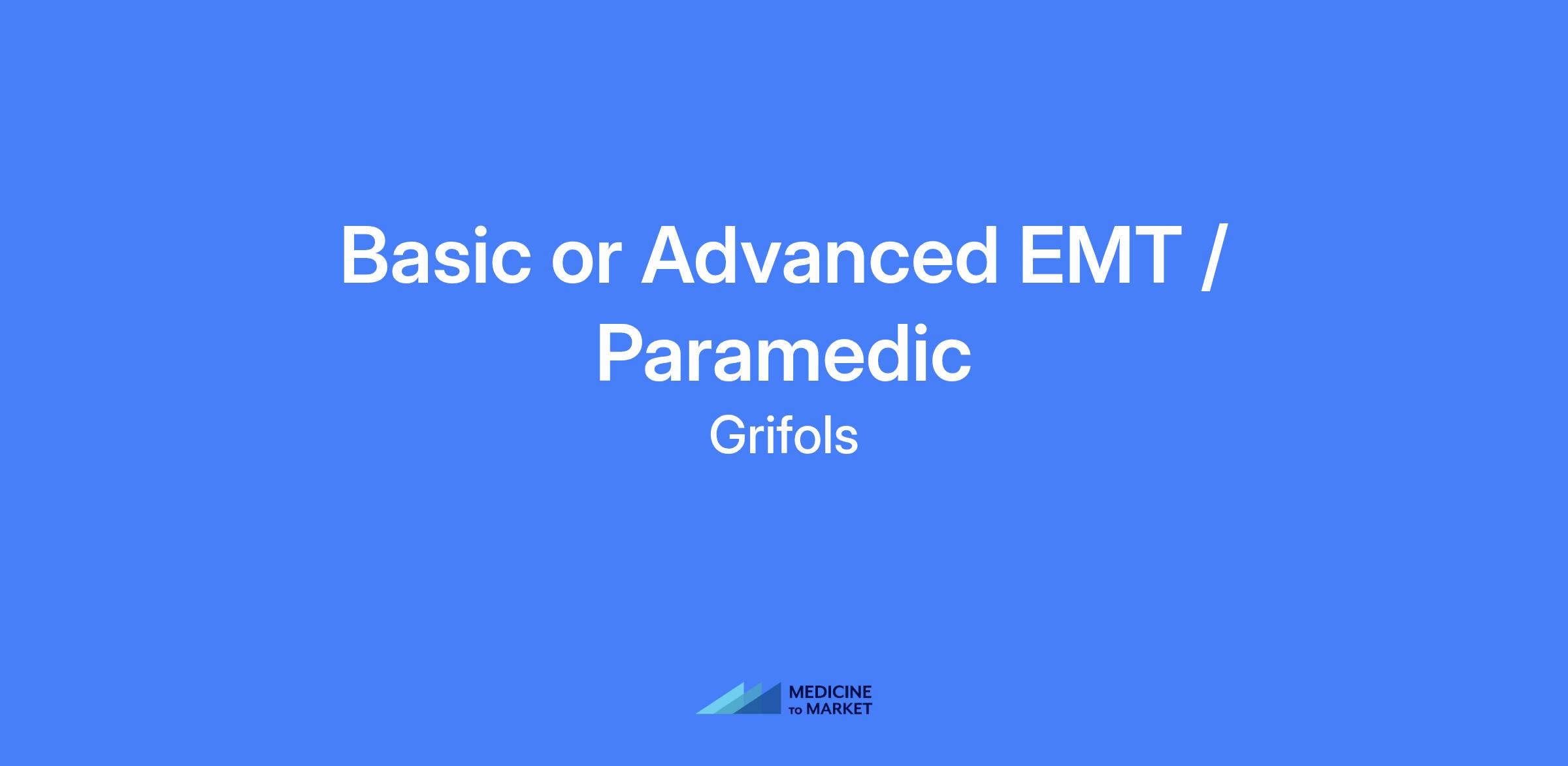 Basic or Advanced EMT / Paramedic

Grifols

MEDICINE TO MARKET